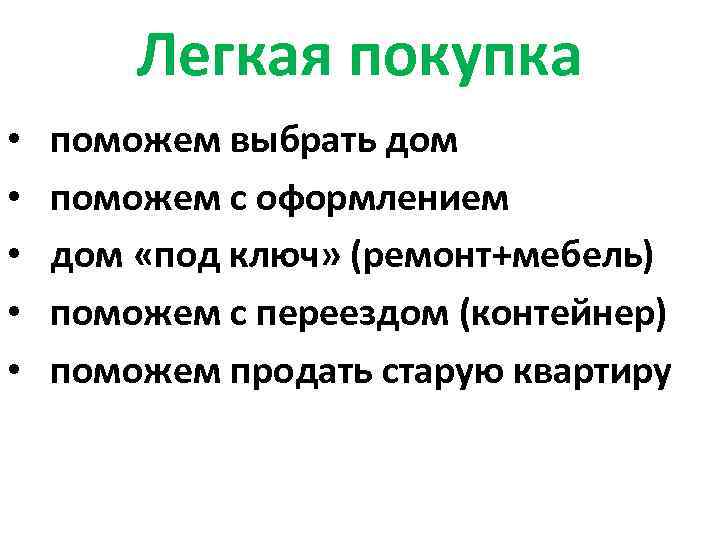 Легкая покупка

• поможем выбрать дом
• поможем с оформлением
• дом «под ключ» (ремонт+мебель)
• поможем с переездом (контейнер)
• поможем продать старую квартиру